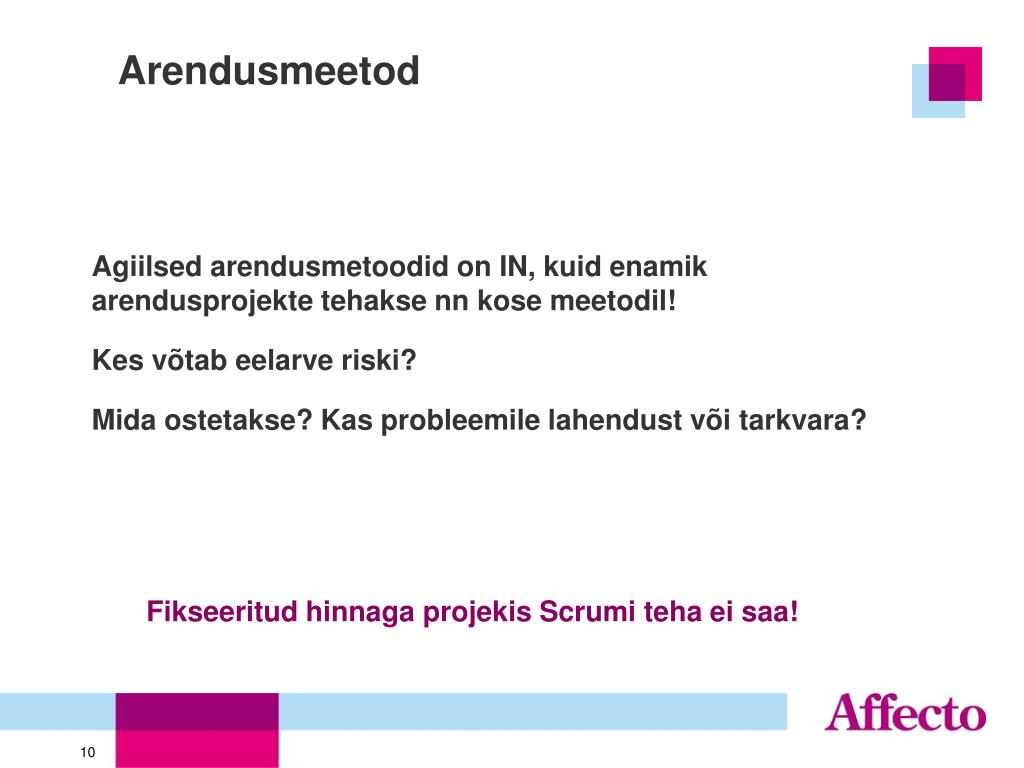 Arendusmeetod

Agiilsed arendusmetoodid on IN, kuid enamik arendusprojekte tehakse nn kose meetodil!

Kes võtab eelarve riski?

Mida ostetakse? Kas probleemile lahendust või tarkvara?

Fikseeritud hinnaga projekis Scrumi teha ei saa!

Affecto

10